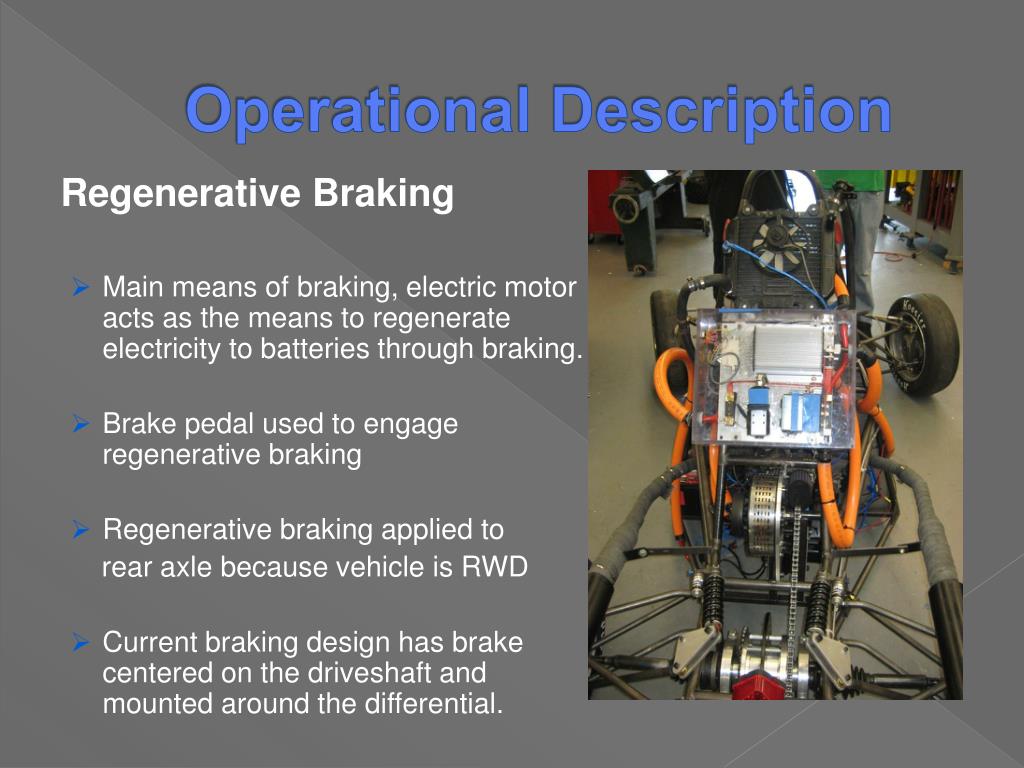 Operational Description

Regenerative Braking

➢ Main means of braking, electric motor acts as the means to regenerate electricity to batteries through braking.

➢ Brake pedal used to engage regenerative braking

➢ Regenerative braking applied to rear axle because vehicle is RWD

➢ Current braking design has brake centered on the driveshaft and mounted around the differential.